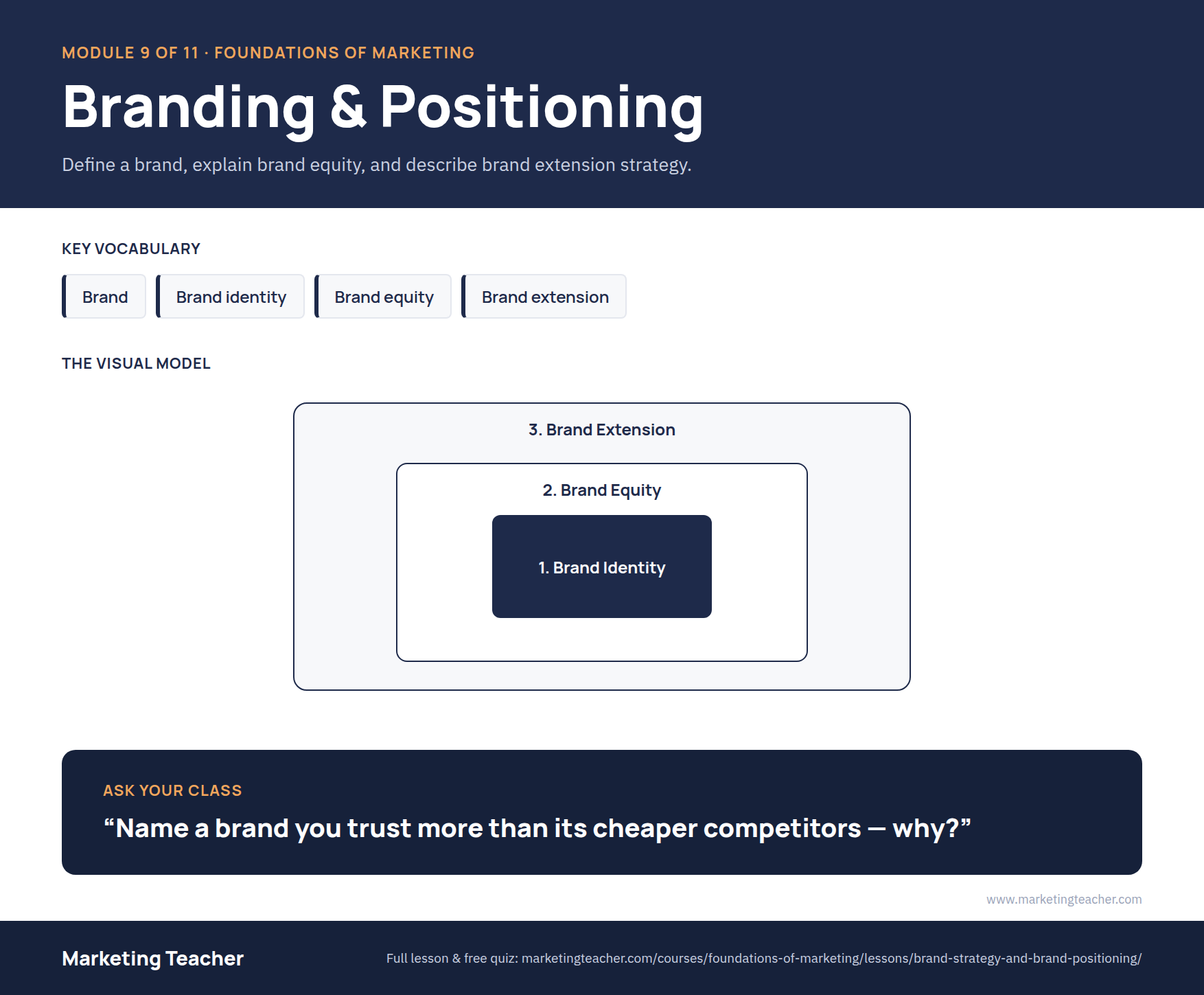 MODULE 9 OF 11 · FOUNDATIONS OF MARKETING

Branding & Positioning

Define a brand, explain brand equity, and describe brand extension strategy.

KEY VOCABULARY

Brand

Brand identity

Brand equity

Brand extension

THE VISUAL MODEL

3. Brand Extension

2. Brand Equity

1. Brand Identity

ASK YOUR CLASS

“Name a brand you trust more than its cheaper competitors — why?”

www.marketingteacher.com

Marketing Teacher

Full lesson & free quiz: marketingteacher.com/courses/foundations-of-marketing/lessons/brand-strategy-and-brand-positioning/